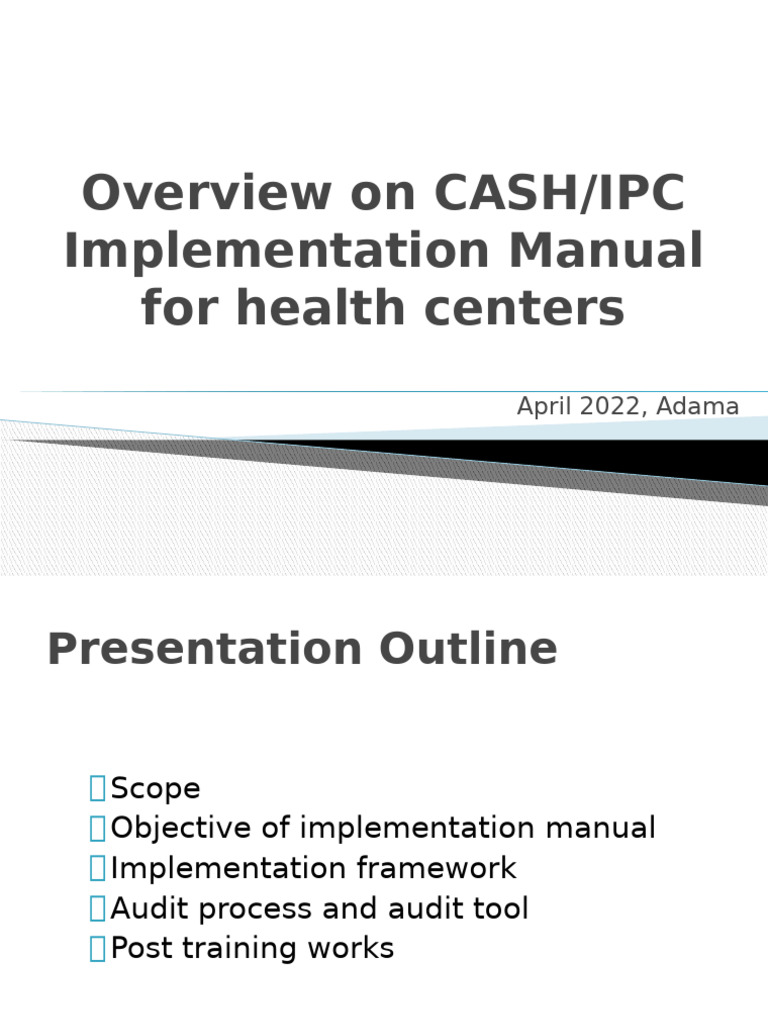 Overview on CASH/IPC Implementation Manual for health centers

April 2022, Adama

Presentation Outline

Scope
Objective of implementation manual
Implementation framework
Audit process and audit tool
Post training works